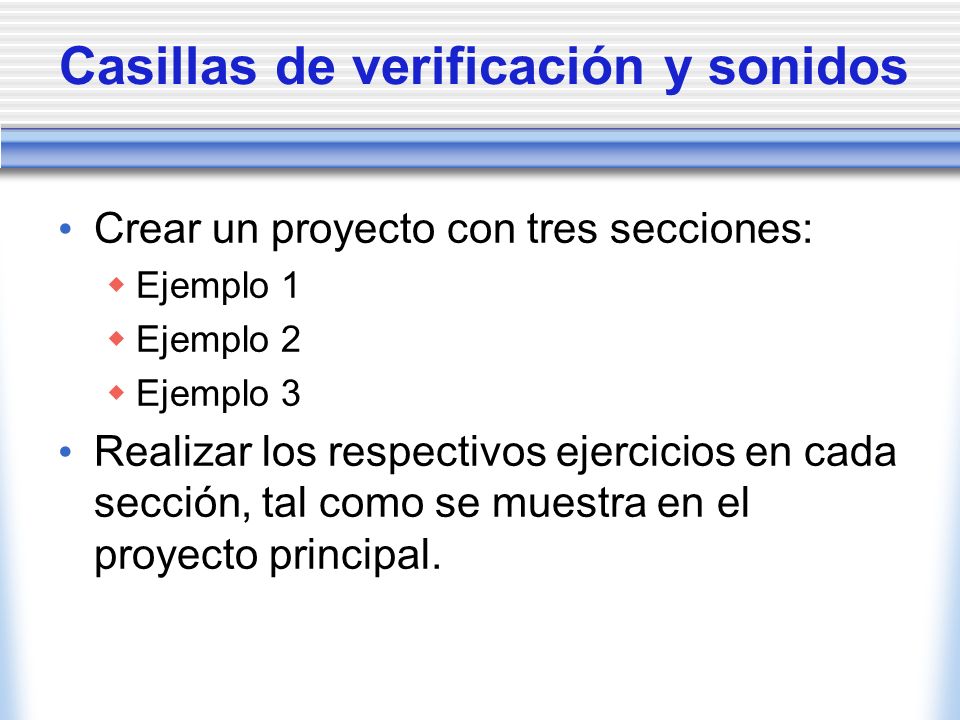 Casillas de verificación y sonidos

• Crear un proyecto con tres secciones:
  ◆ Ejemplo 1
  ◆ Ejemplo 2
  ◆ Ejemplo 3
• Realizar los respectivos ejercicios en cada sección, tal como se muestra en el proyecto principal.